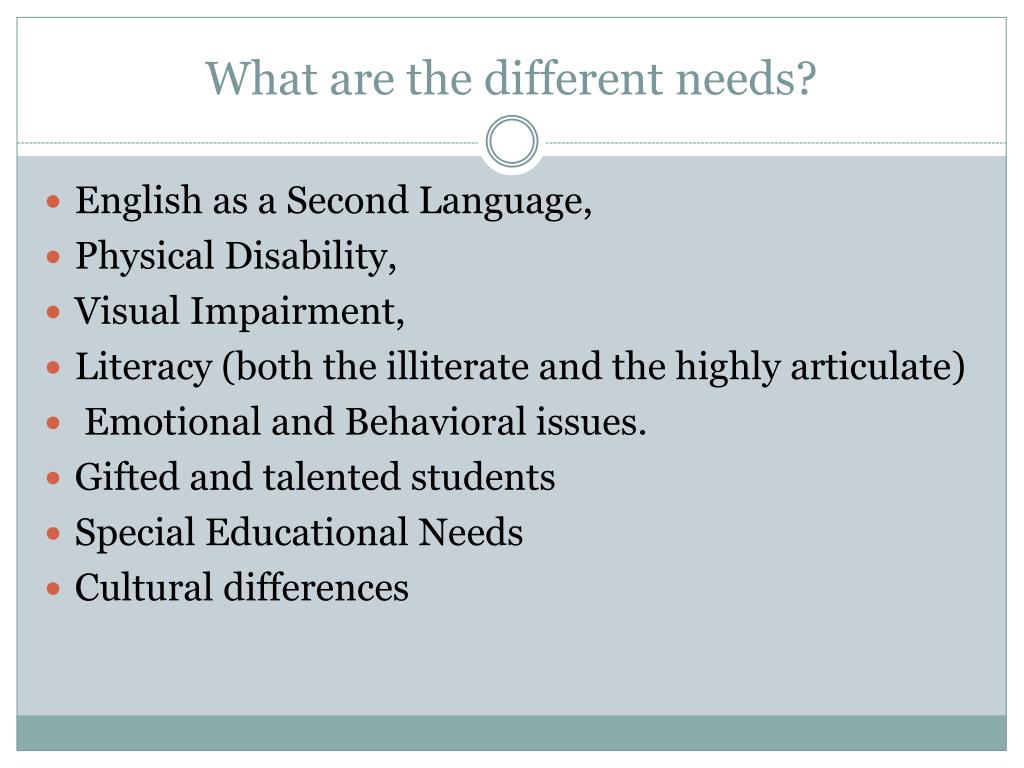 What are the different needs?

- English as a Second Language,
- Physical Disability,
- Visual Impairment,
- Literacy (both the illiterate and the highly articulate)
- Emotional and Behavioral issues.
- Gifted and talented students
- Special Educational Needs
- Cultural differences